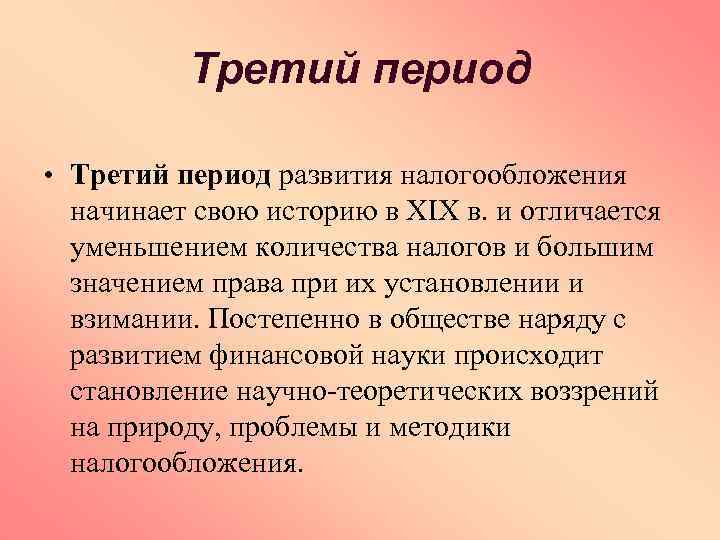 Третий период

• Третий период развития налогообложения начинает свою историю в XIX в. и отличается уменьшением количества налогов и большим значением права при их установлении и взимании. Постепенно в обществе наряду с развитием финансовой науки происходит становление научно-теоретических воззрений на природу, проблемы и методики налогообложения.